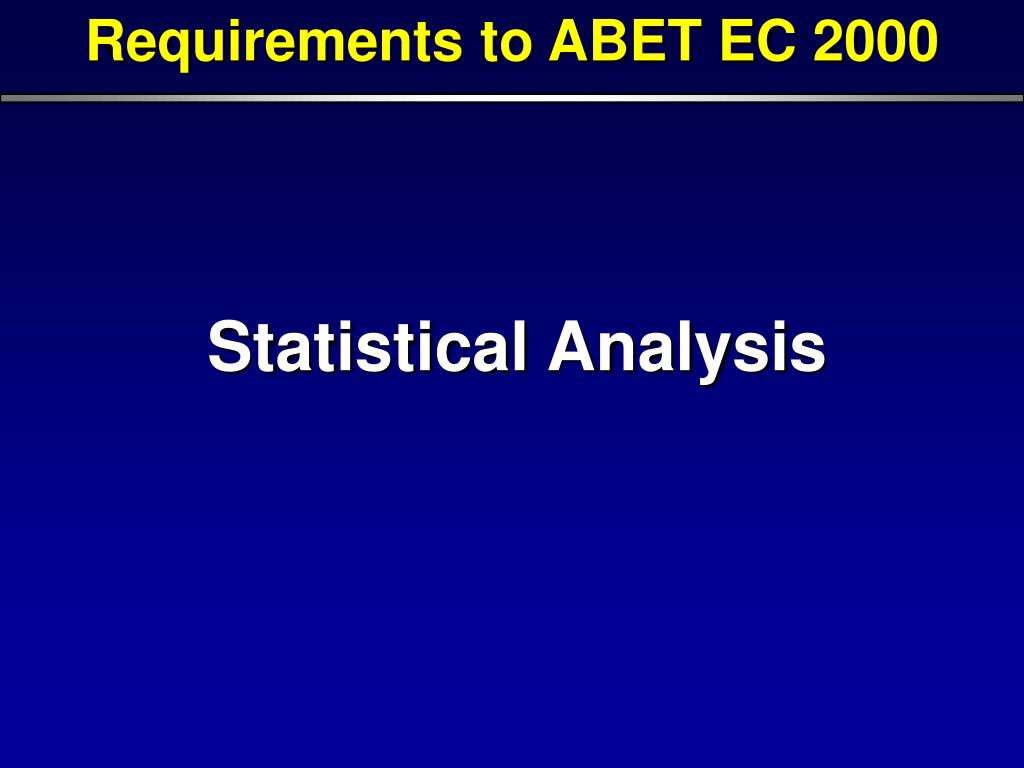 Requirements to ABET EC 2000

Statistical Analysis